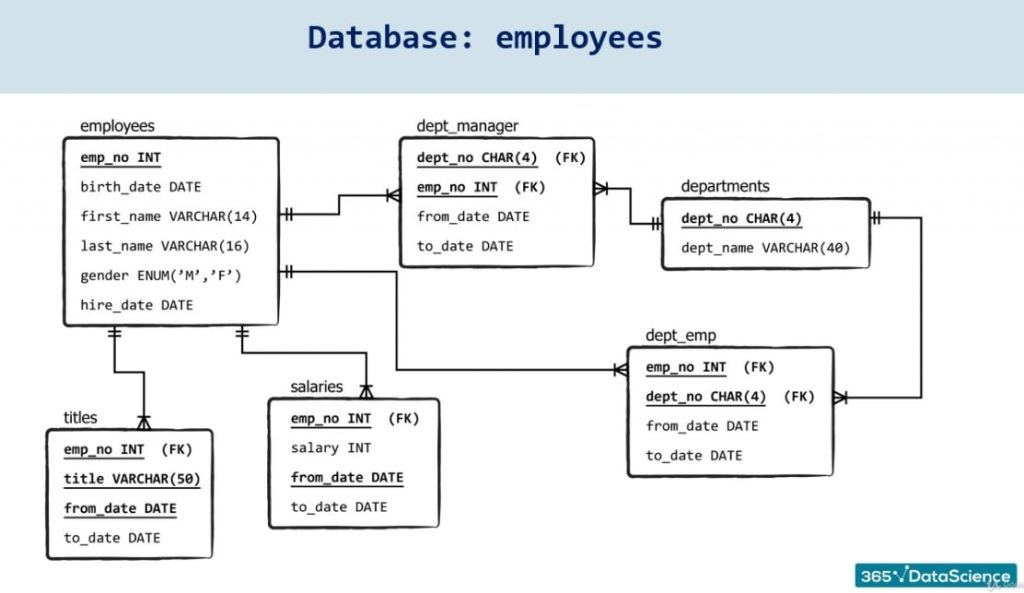 Database: employees

employees

emp_no INT
birth_date DATE
first_name VARCHAR(14)
last_name VARCHAR(16)
gender ENUM('M','F')
hire_date DATE

dept_manager

dept_no CHAR(4) (FK)
emp_no INT (FK)
from_date DATE
to_date DATE

departments

dept_no CHAR(4)
dept_name VARCHAR(40)

dept_emp

emp_no INT (FK)
dept_no CHAR(4) (FK)
from_date DATE
to_date DATE

salaries

emp_no INT (FK)
salary INT
from_date DATE
to_date DATE

titles

emp_no INT (FK)
title VARCHAR(50)
from_date DATE
to_date DATE

365√DataScience